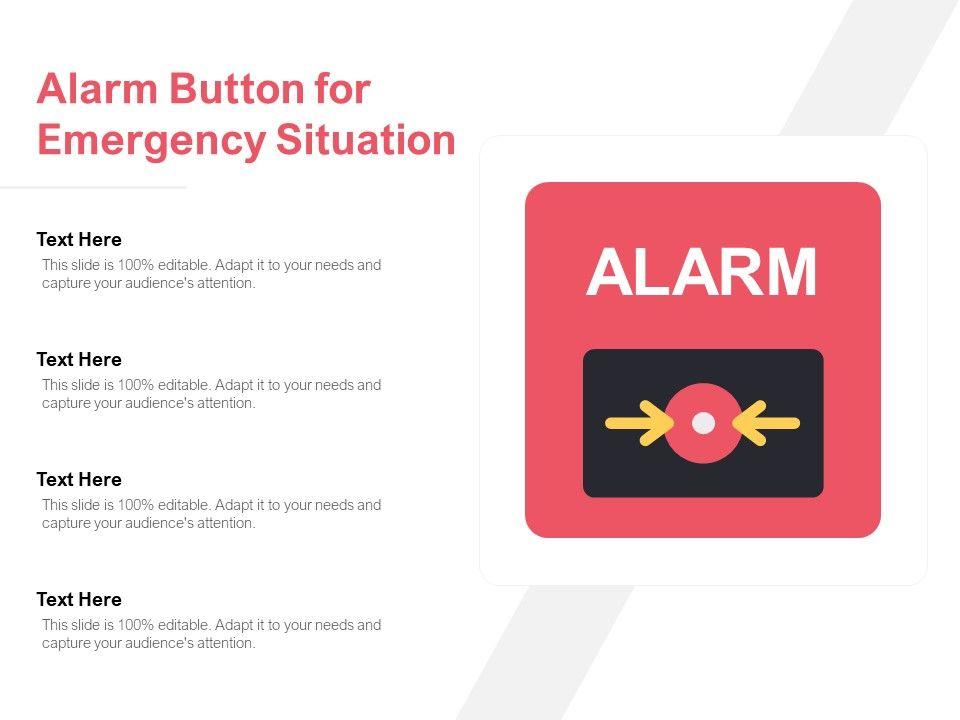 Alarm Button for Emergency Situation

Text Here
This slide is 100% editable. Adapt it to your needs and capture your audience's attention.

Text Here
This slide is 100% editable. Adapt it to your needs and capture your audience's attention.

Text Here
This slide is 100% editable. Adapt it to your needs and capture your audience's attention.

Text Here
This slide is 100% editable. Adapt it to your needs and capture your audience's attention.

ALARM